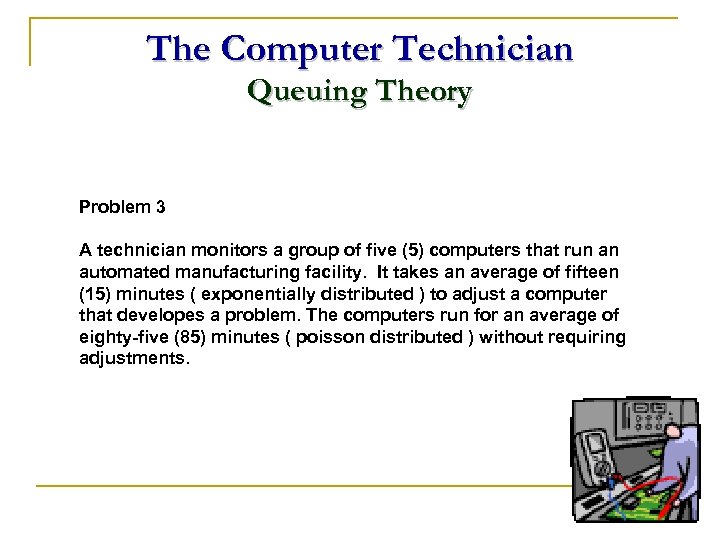 The Computer Technician
Queuing Theory

Problem 3

A technician monitors a group of five (5) computers that run an automated manufacturing facility. It takes an average of fifteen (15) minutes ( exponentially distributed ) to adjust a computer that developes a problem. The computers run for an average of eighty-five (85) minutes ( poisson distributed ) without requiring adjustments.